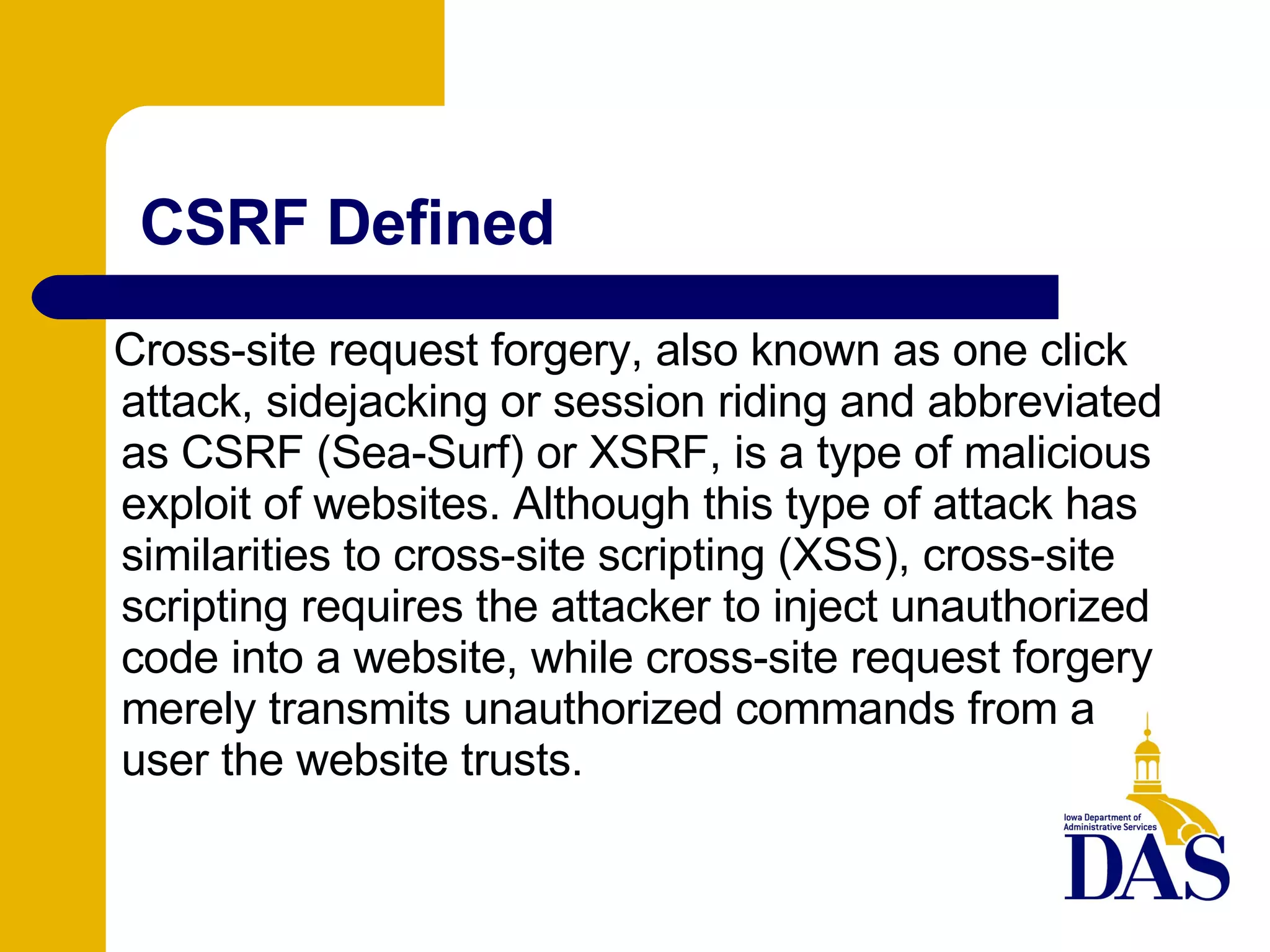 CSRF Defined

Cross-site request forgery, also known as one click attack, sidejacking or session riding and abbreviated as CSRF (Sea-Surf) or XSRF, is a type of malicious exploit of websites. Although this type of attack has similarities to cross-site scripting (XSS), cross-site scripting requires the attacker to inject unauthorized code into a website, while cross-site request forgery merely transmits unauthorized commands from a user the website trusts.

Iowa Department of Administrative Services
DAS